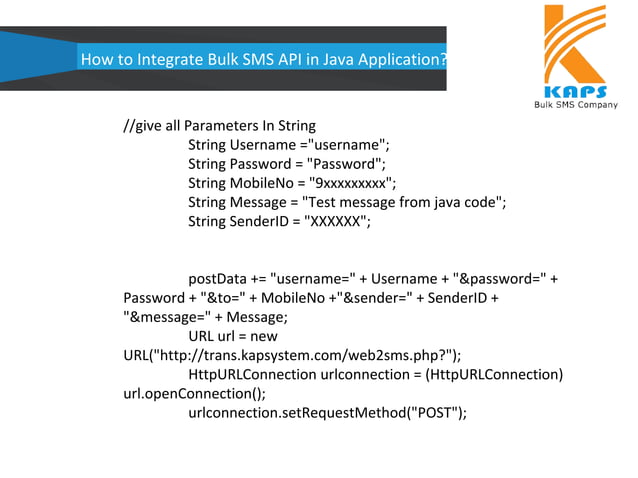 How to Integrate Bulk SMS API in Java Application?

KAPS
Bulk SMS Company

//give all Parameters In String
String Username ="username";
String Password = "Password";
String MobileNo = "9xxxxxxxxx";
String Message = "Test message from java code";
String SenderID = "XXXXXX";

postData += "username=" + Username + "&password=" + Password + "&to=" + MobileNo +"&sender=" + SenderID + "&message=" + Message;
URL url = new URL("http://trans.kapsystem.com/web2sms.php?");
HttpURLConnection urlconnection = (HttpURLConnection) url.openConnection();
urlconnection.setRequestMethod("POST");